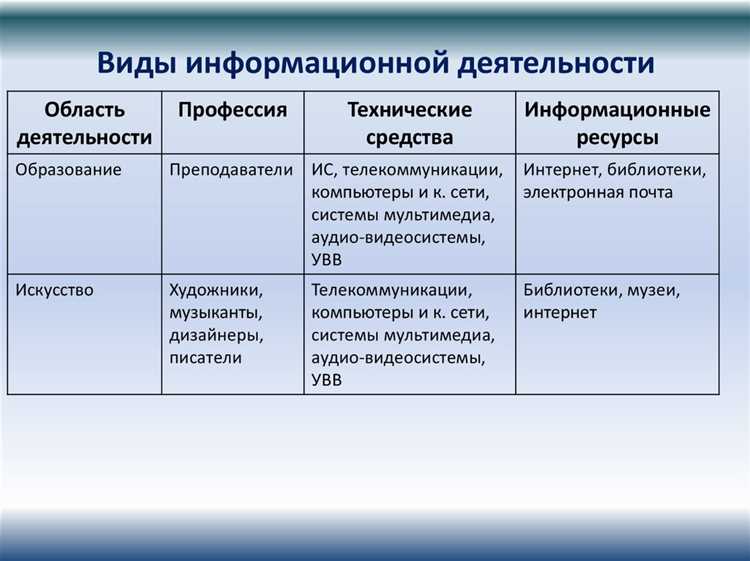 Виды информационной деятельности

| Область деятельности | Профессия | Технические средства | Информационные ресурсы |
|---|---|---|---|
| Образование | Преподаватели | ИС, телекоммуникации, компьютеры и к. сети, системы мультимедиа, аудио-видеосистемы, УВВ | Интернет, библиотеки, электронная почта |
| Искусство | Художники, музыканты, дизайнеры, писатели | Телекоммуникации, компьютеры и к. сети, системы мультимедиа, аудио-видеосистемы, УВВ | Библиотеки, музеи, интернет |